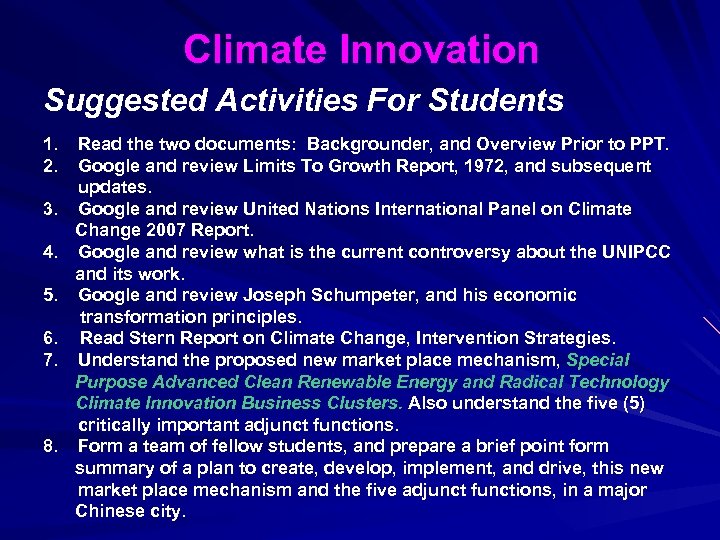 Climate Innovation

Suggested Activities For Students

1. Read the two documents: Backgrounder, and Overview Prior to PPT.
2. Google and review Limits To Growth Report, 1972, and subsequent updates.
3. Google and review United Nations International Panel on Climate Change 2007 Report.
4. Google and review what is the current controversy about the UNIPCC and its work.
5. Google and review Joseph Schumpeter, and his economic transformation principles.
6. Read Stern Report on Climate Change, Intervention Strategies.
7. Understand the proposed new market place mechanism, Special Purpose Advanced Clean Renewable Energy and Radical Technology Climate Innovation Business Clusters. Also understand the five (5) critically important adjunct functions.
8. Form a team of fellow students, and prepare a brief point form summary of a plan to create, develop, implement, and drive, this new market place mechanism and the five adjunct functions, in a major Chinese city.